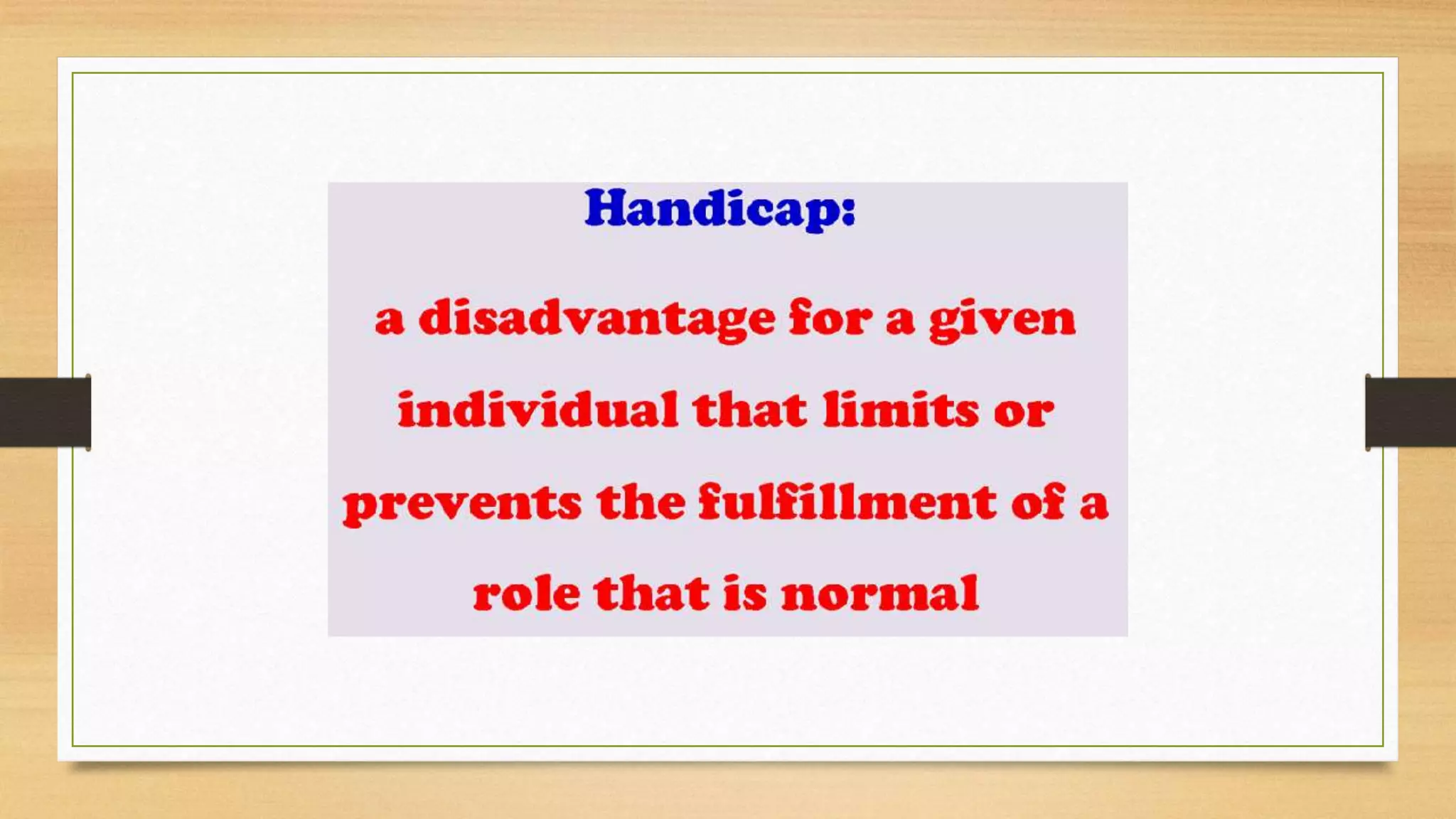 Handicap:

a disadvantage for a given individual that limits or prevents the fulfillment of a role that is normal